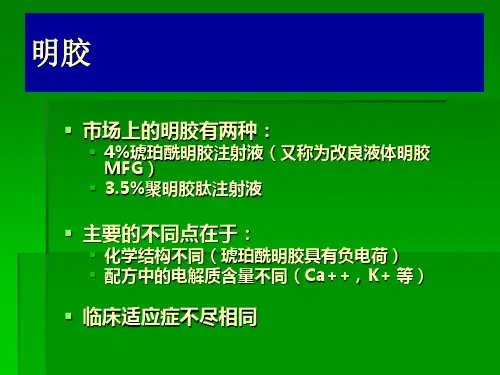 明胶

▪ 市场上的明胶有两种：
  ▪ 4%琥珀酰明胶注射液（又称为改良液体明胶MFG）
  ▪ 3.5%聚明胶肽注射液

▪ 主要的不同点在于：
  ▪ 化学结构不同（琥珀酰明胶具有负电荷）
  ▪ 配方中的电解质含量不同（Ca++，K+ 等）

▪ 临床适应症不尽相同